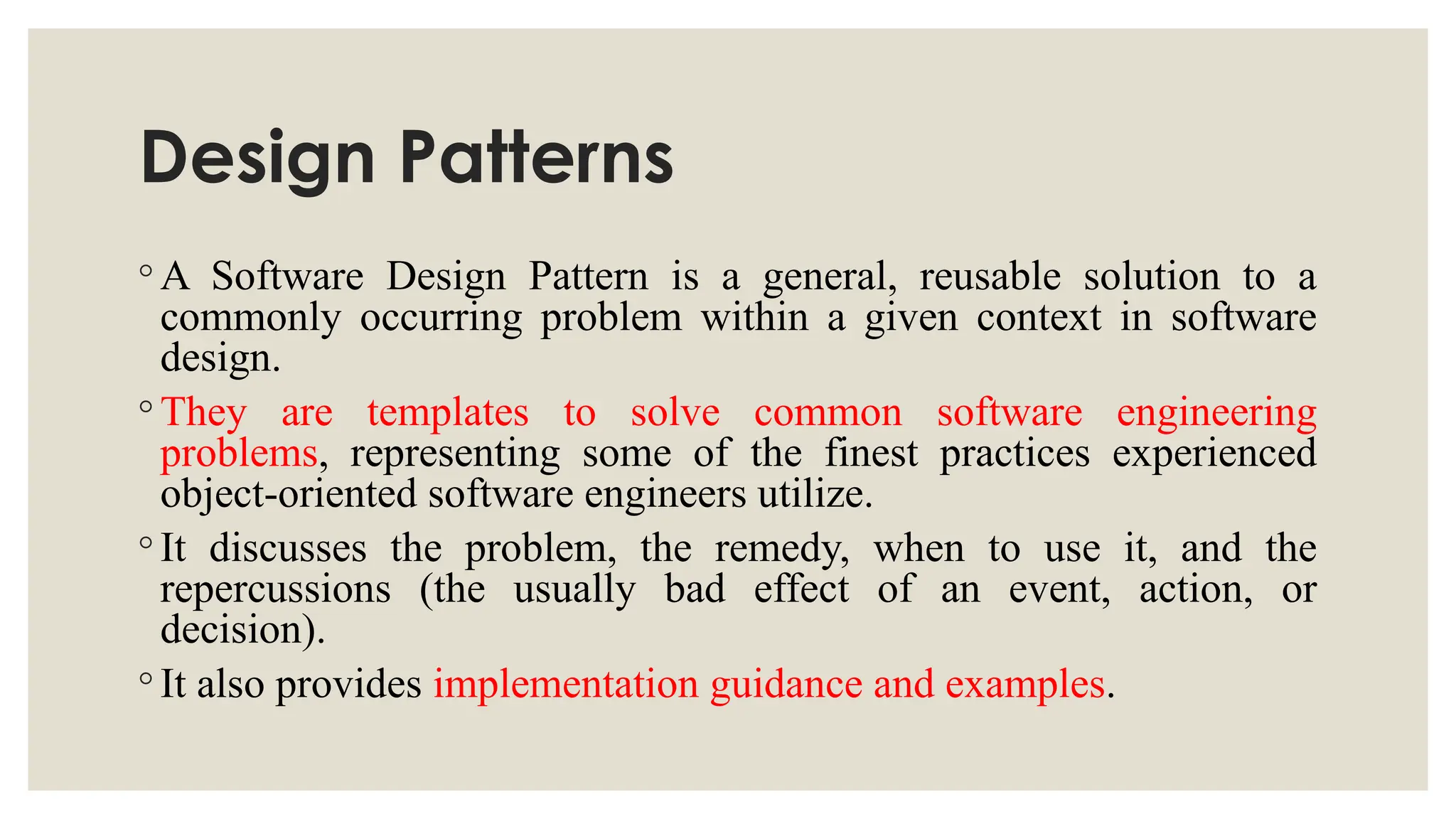 Design Patterns

◦ A Software Design Pattern is a general, reusable solution to a commonly occurring problem within a given context in software design.

◦ They are templates to solve common software engineering problems, representing some of the finest practices experienced object-oriented software engineers utilize.

◦ It discusses the problem, the remedy, when to use it, and the repercussions (the usually bad effect of an event, action, or decision).

◦ It also provides implementation guidance and examples.